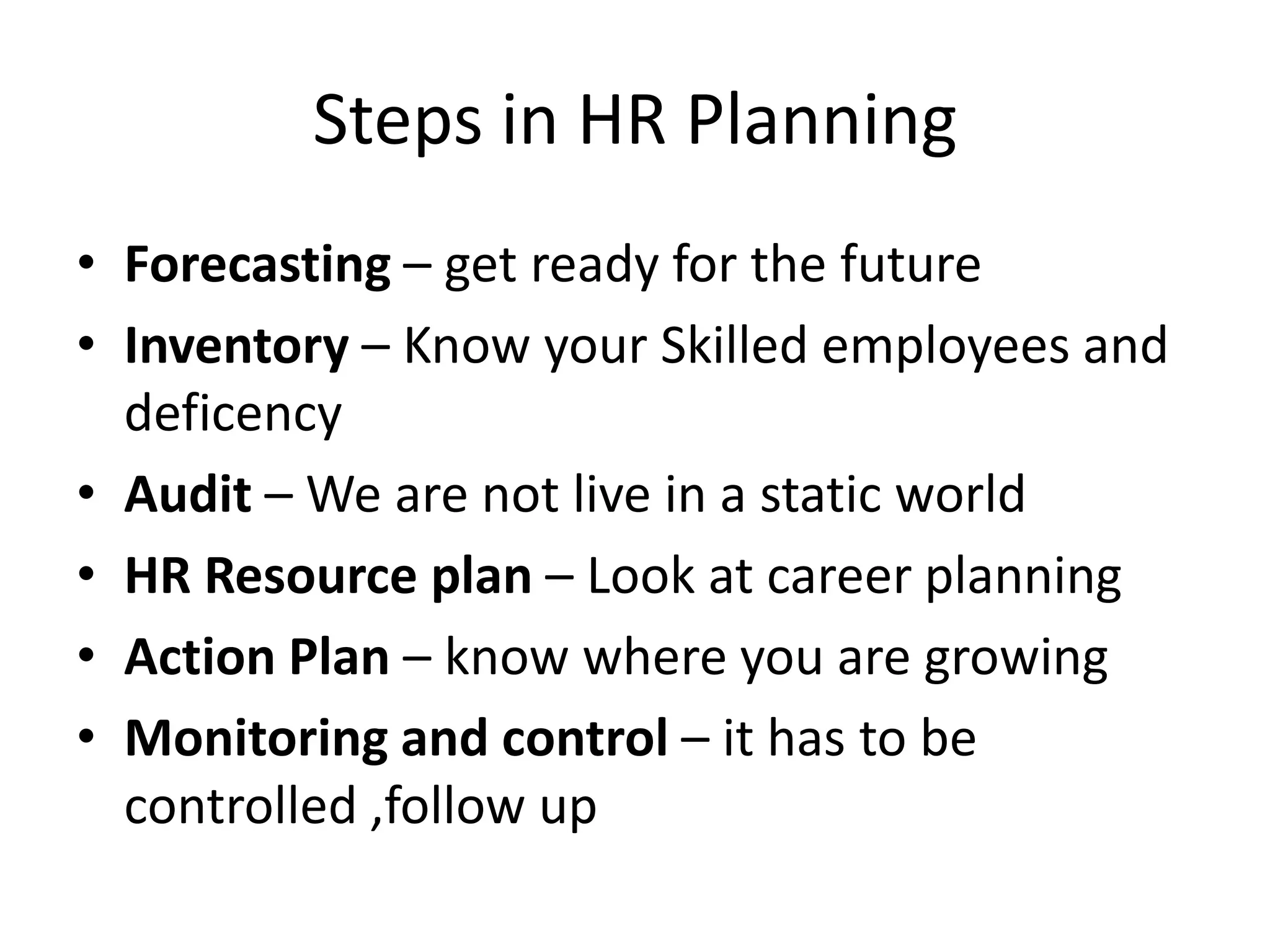 Steps in HR Planning

• Forecasting – get ready for the future
• Inventory – Know your Skilled employees and deficency
• Audit – We are not live in a static world
• HR Resource plan – Look at career planning
• Action Plan – know where you are growing
• Monitoring and control – it has to be controlled ,follow up